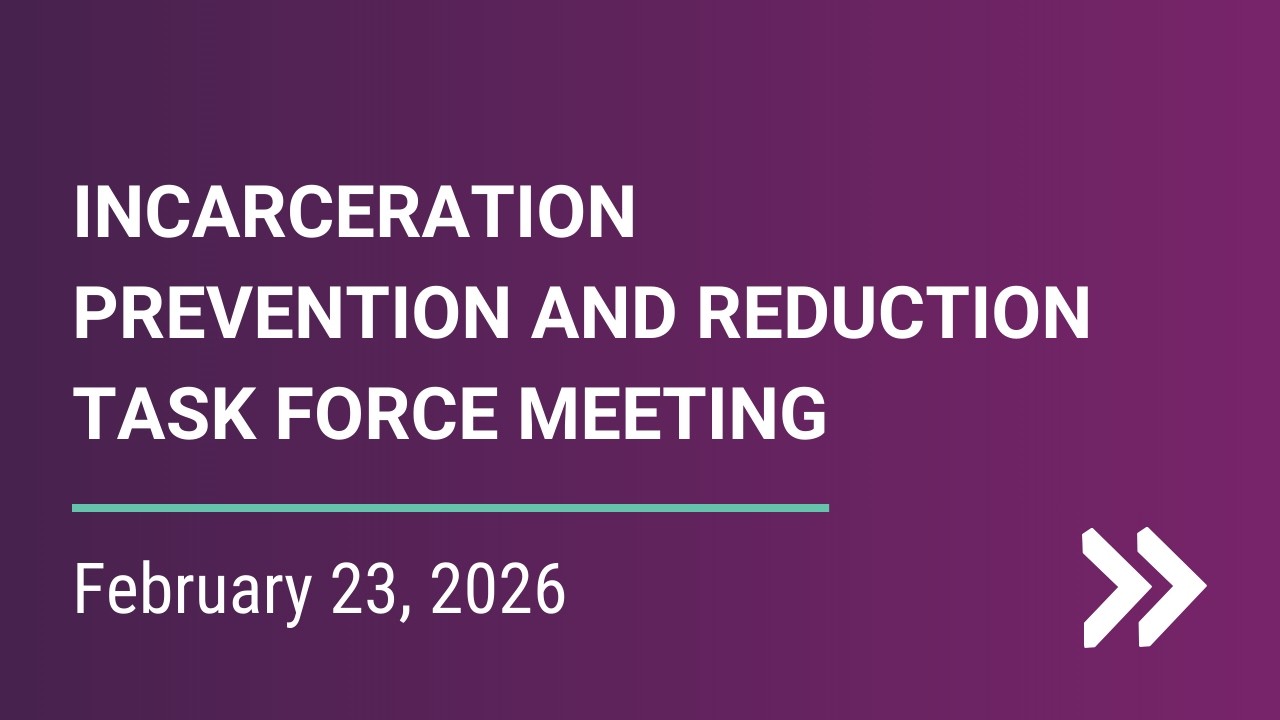 INCARCERATION PREVENTION AND REDUCTION TASK FORCE MEETING

February 23, 2026